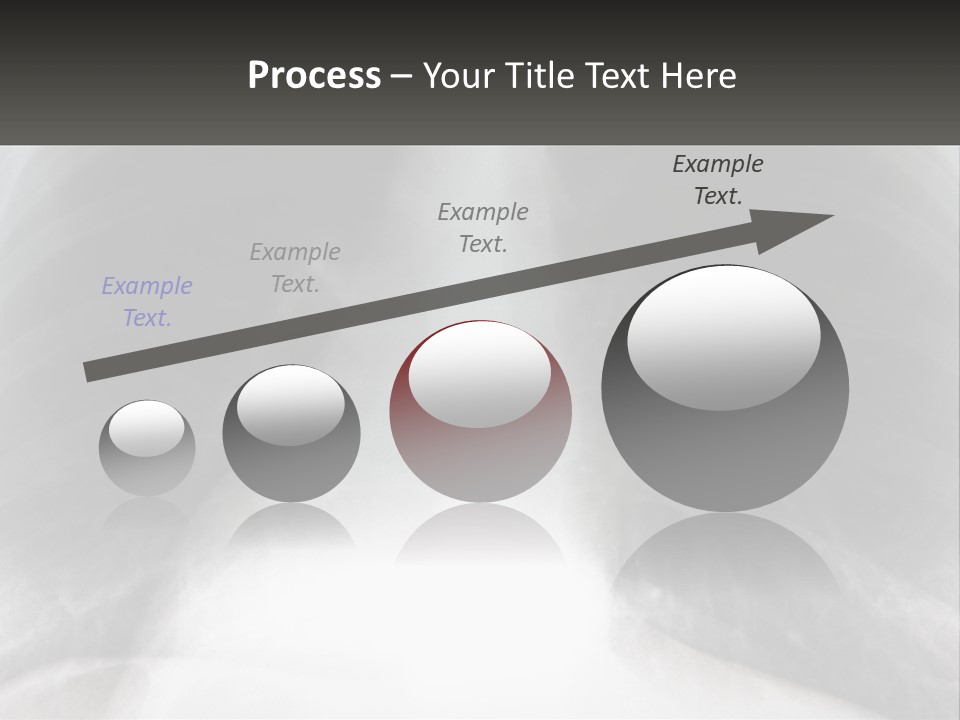 Process – Your Title Text Here

Example Text.

Example Text.

Example Text.

Example Text.